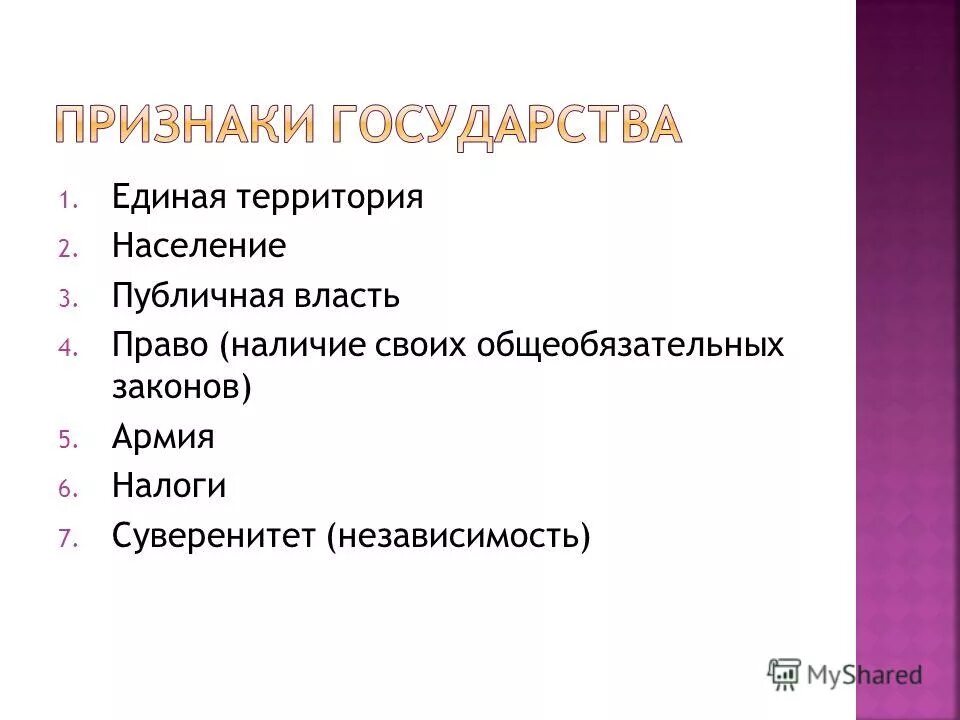 ПРИЗНАКИ ГОСУДАРСТВА

1. Единая территория
2. Население
3. Публичная власть
4. Право (наличие своих общеобязательных законов)
5. Армия
6. Налоги
7. Суверенитет (независимость)

MyShared